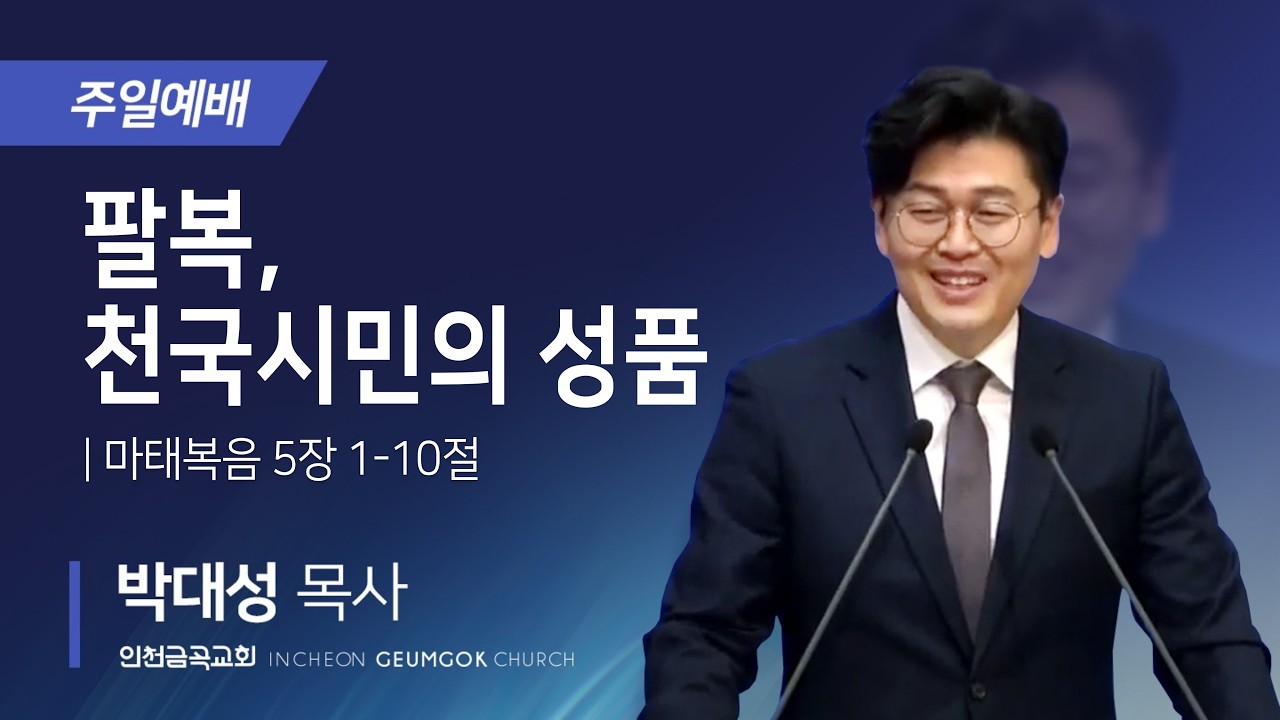 주일예배

팔복,
천국시민의 성품

| 마태복음 5장 1-10절

박대성 목사

인천금곡교회 INCHEON GEUMGOK CHURCH